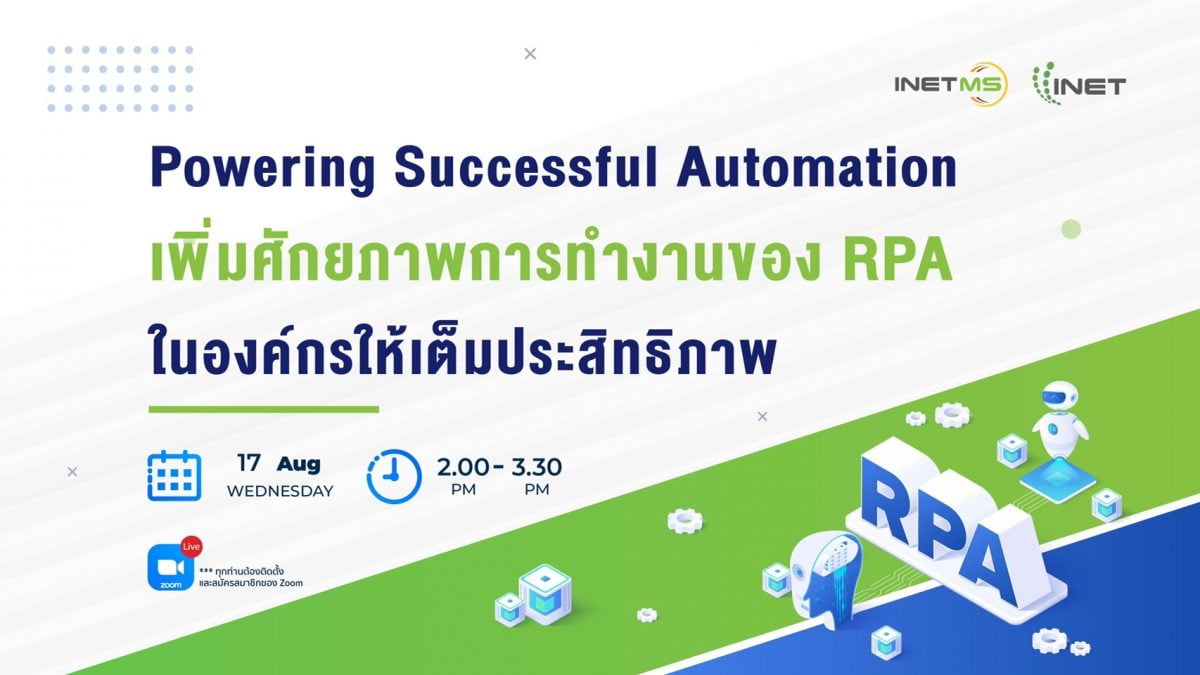 INETMS INET

Powering Successful Automation
เพิ่มศักยภาพการทำงานของ RPA
ในองค์กรให้เต็มประสิทธิภาพ

17 Aug
WEDNESDAY

2.00 - 3.30
PM PM

Live
zoom
*** ทุกท่านต้องติดตั้ง และสมัครสมาชิกของ Zoom

RPA